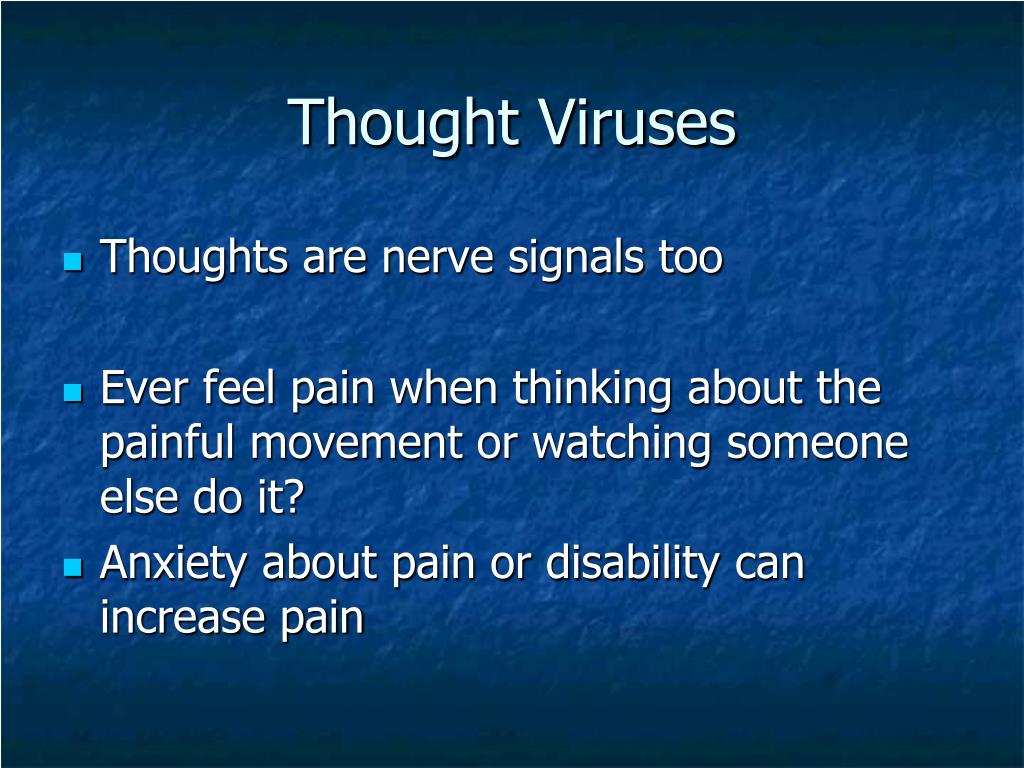 Thought Viruses

- Thoughts are nerve signals too

- Ever feel pain when thinking about the painful movement or watching someone else do it?
- Anxiety about pain or disability can increase pain